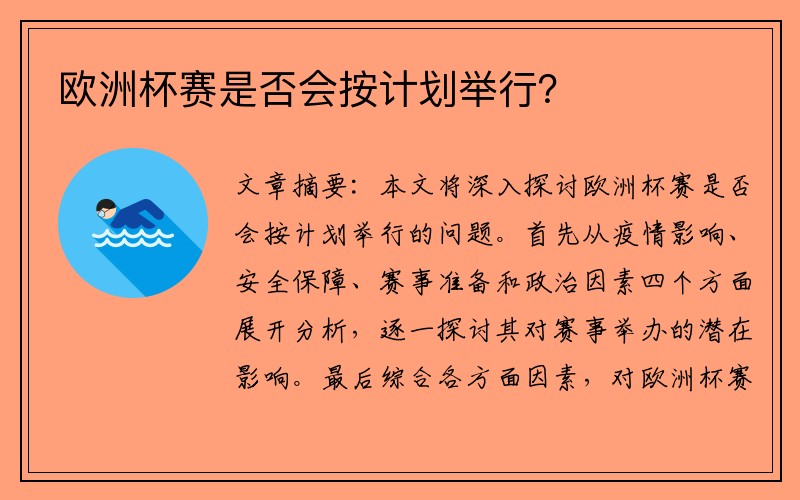 欧洲杯赛是否会按计划举行?

文章摘要：本文将深入探讨欧洲杯赛是否会按计划举行的问题。首先从疫情影响、安全保障、赛事准备和政治因素四个方面展开分析，逐一探讨其对赛事举办的潜在影响。最后综合各方面因素，对欧洲杯赛